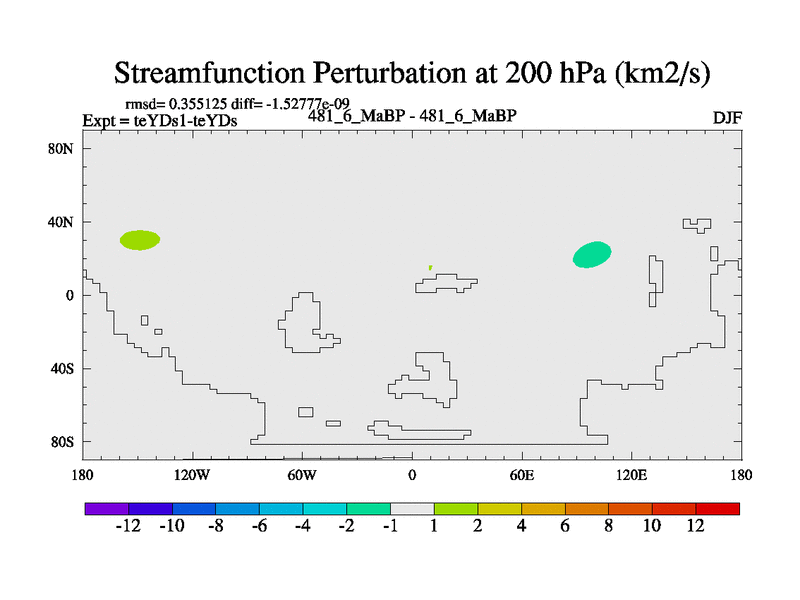 Streamfunction Perturbation at 200 hPa (km2/s)

rmsd= 0.355125 diff= -1.52777e-09
Expt = teYDs1-teYDs
481_6_MaBP - 481_6_MaBP
DJF

80N
40N
0
40S
80S

180
120W
60W
0
60E
120E
180

-12 -10 -8 -6 -4 -2 -1 1 2 4 6 8 10 12